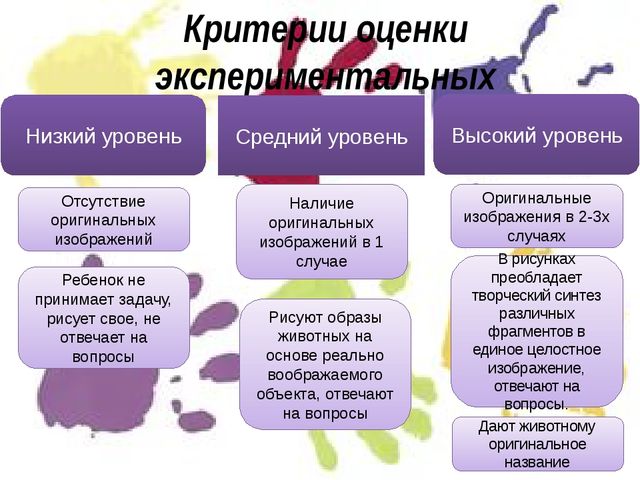 Критерии оценки экспериментальных

Низкий уровень

Отсутствие оригинальных изображений

Ребенок не принимает задачу, рисует свое, не отвечает на вопросы

Средний уровень

Наличие оригинальных изображений в 1 случае

Рисуют образы животных на основе реально воображаемого объекта, отвечают на вопросы

Высокий уровень

Оригинальные изображения в 2-3х случаях

В рисунках преобладает творческий синтез различных фрагментов в единое целостное изображение, отвечают на вопросы.

Дают животному оригинальное название